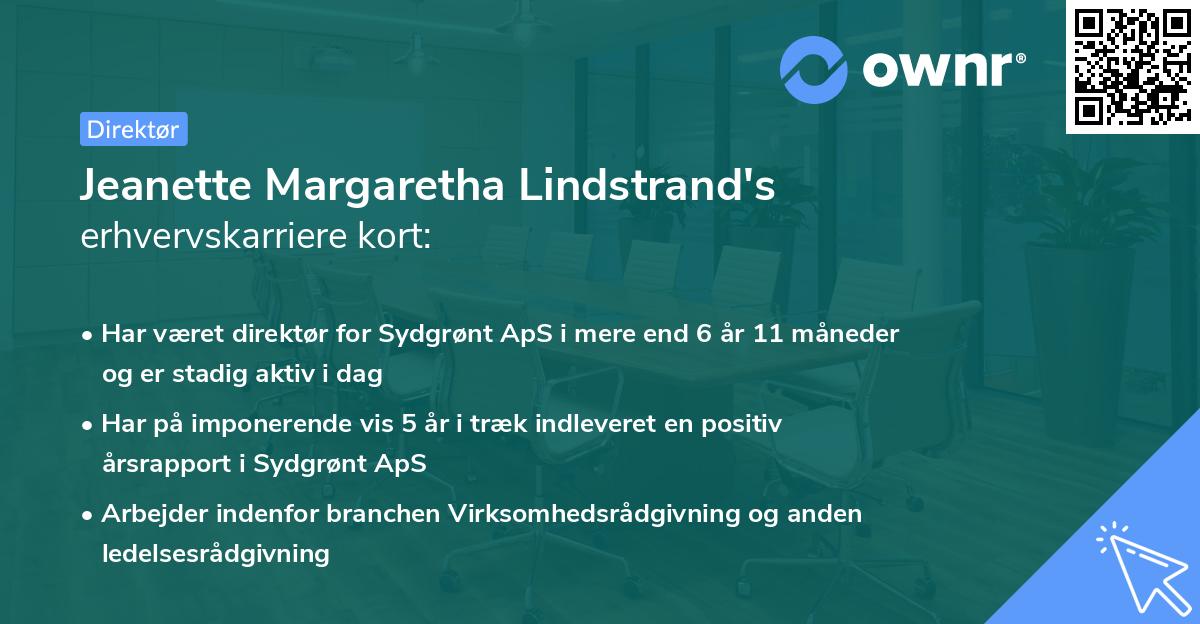 ownr®

Direktør

Jeanette Margaretha Lindstrand's
erhvervskarriere kort:

• Har været direktør for Sydgrønt ApS i mere end 6 år 11 måneder og er stadig aktiv i dag
• Har på imponerende vis 5 år i træk indleveret en positiv årsrapport i Sydgrønt ApS
• Arbejder indenfor branchen Virksomhedsrådgivning og anden ledelsesrådgivning